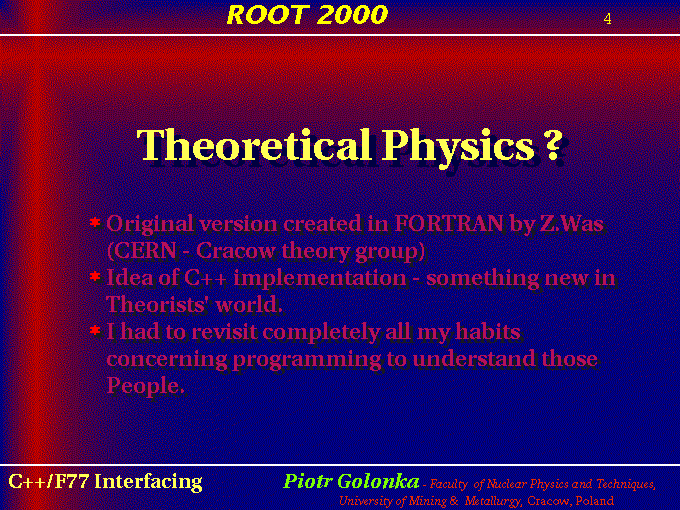 ROOT 2000

4

Theoretical Physics ?

* Original version created in FORTRAN by Z.Was (CERN - Cracow theory group)
* Idea of C++ implementation - something new in Theorists' world.
* I had to revisit completely all my habits concerning programming to understand those People.

C++/F77 Interfacing

Piotr Golonka - Faculty of Nuclear Physics and Techniques, University of Mining & Metallurgy, Cracow, Poland